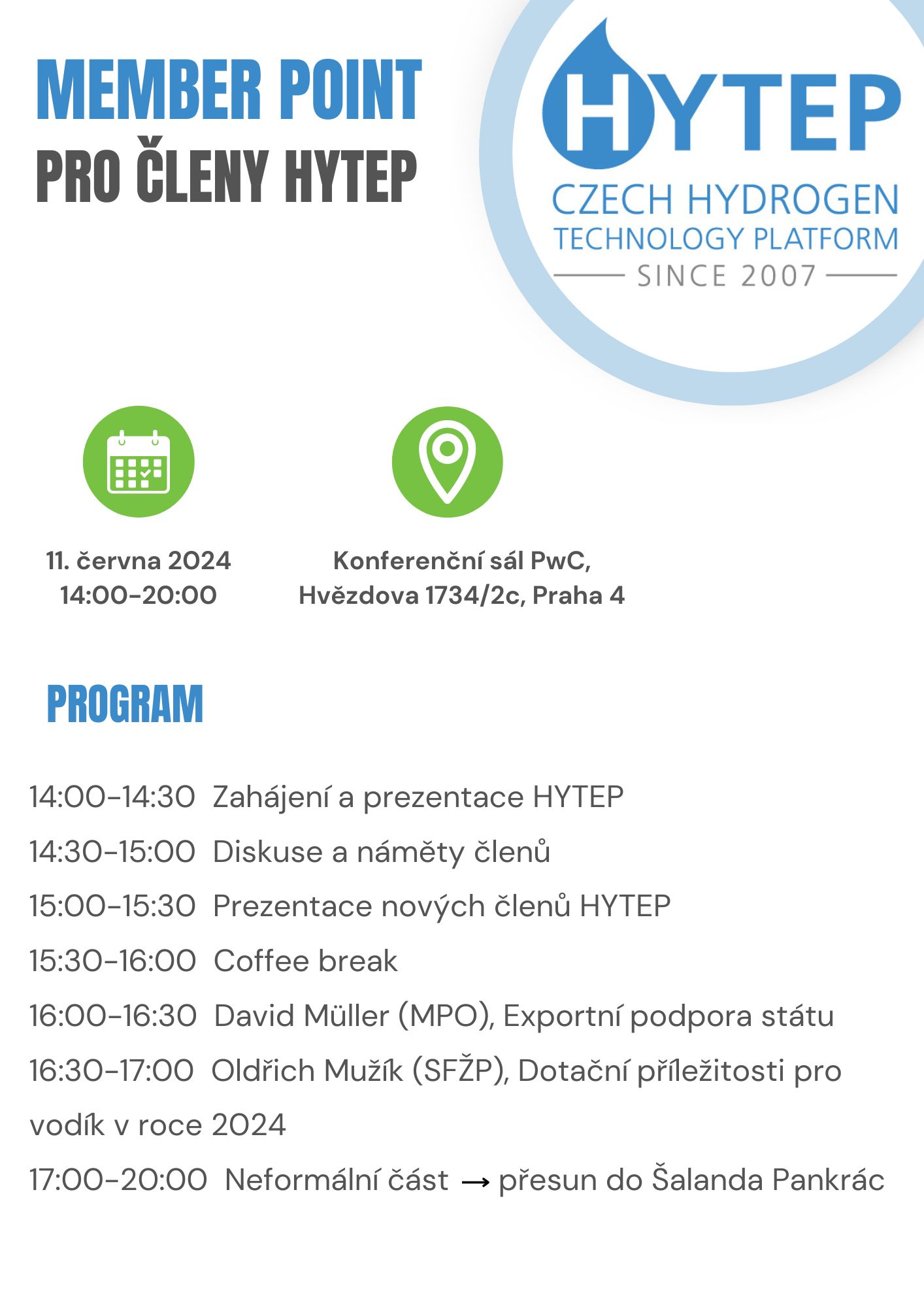 MEMBER POINT
PRO ČLENY HYTEP

HYTEP
CZECH HYDROGEN
TECHNOLOGY PLATFORM
SINCE 2007

11. června 2024
14:00-20:00

Konferenční sál PwC,
Hvězdova 1734/2c, Praha 4

PROGRAM

14:00-14:30 Zahájení a prezentace HYTEP

14:30-15:00 Diskuse a náměty členů

15:00-15:30 Prezentace nových členů HYTEP

15:30-16:00 Coffee break

16:00-16:30 David Müller (MPO), Exportní podpora státu

16:30-17:00 Oldřich Mužík (SFŽP), Dotační příležitosti pro vodík v roce 2024

17:00-20:00 Neformální část → přesun do Šalanda Pankrác